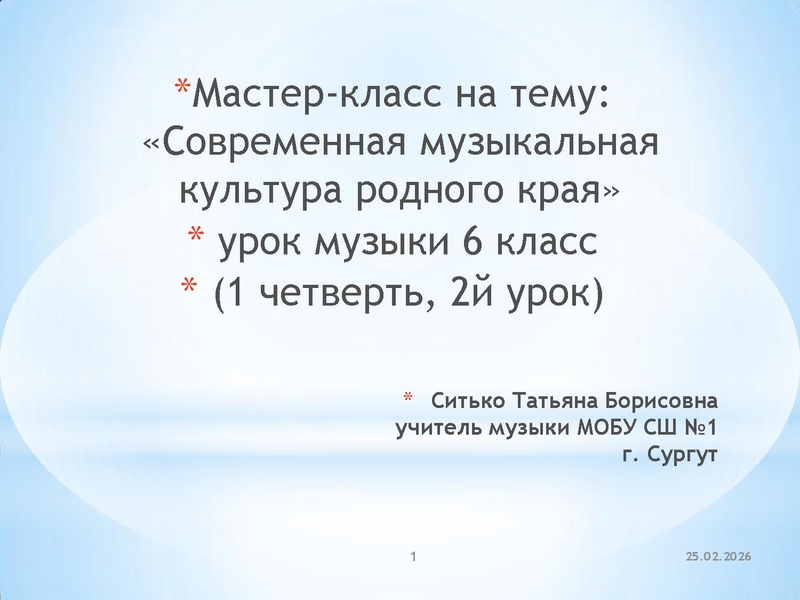 *Мастер-класс на тему: «Современная музыкальная культура родного края»
* урок музыки 6 класс
* (1 четверть, 2й урок)

* Ситько Татьяна Борисовна
учитель музыки МОБУ СШ №1
г. Сургут

1

25.02.2026